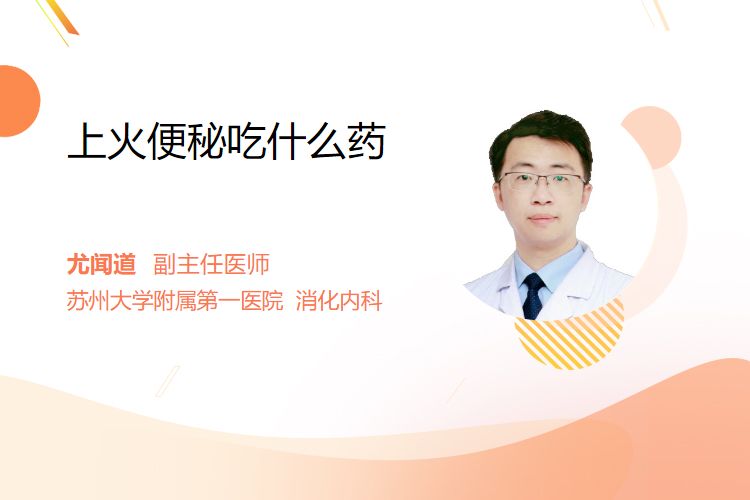 上火便秘吃什么药

尤闻道 副主任医师
苏州大学附属第一医院 消化内科